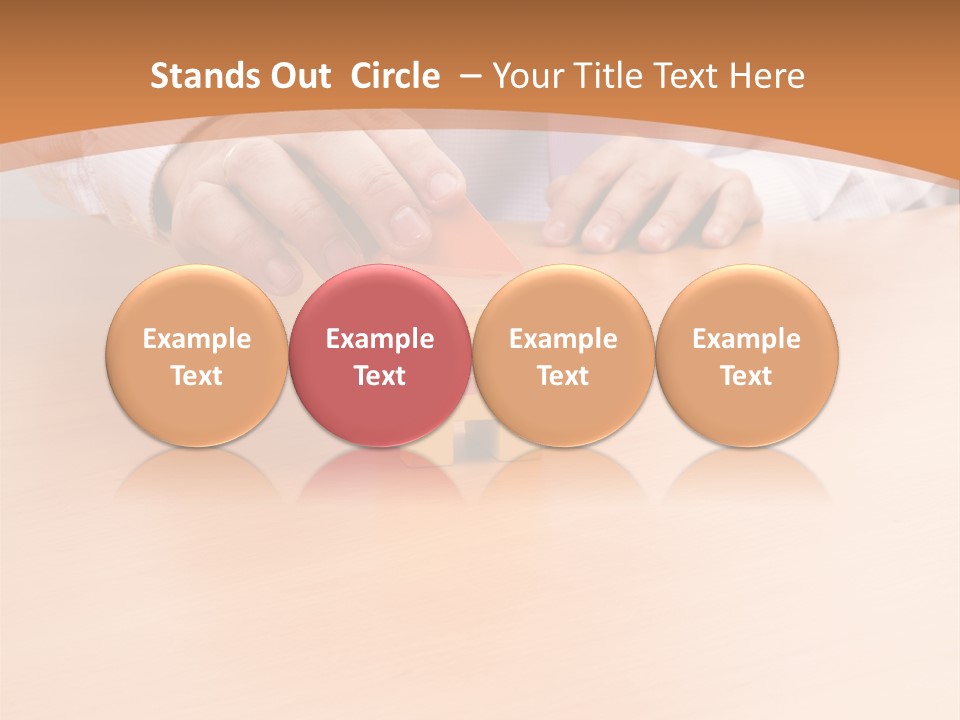 Stands Out Circle – Your Title Text Here

Example Text

Example Text

Example Text

Example Text